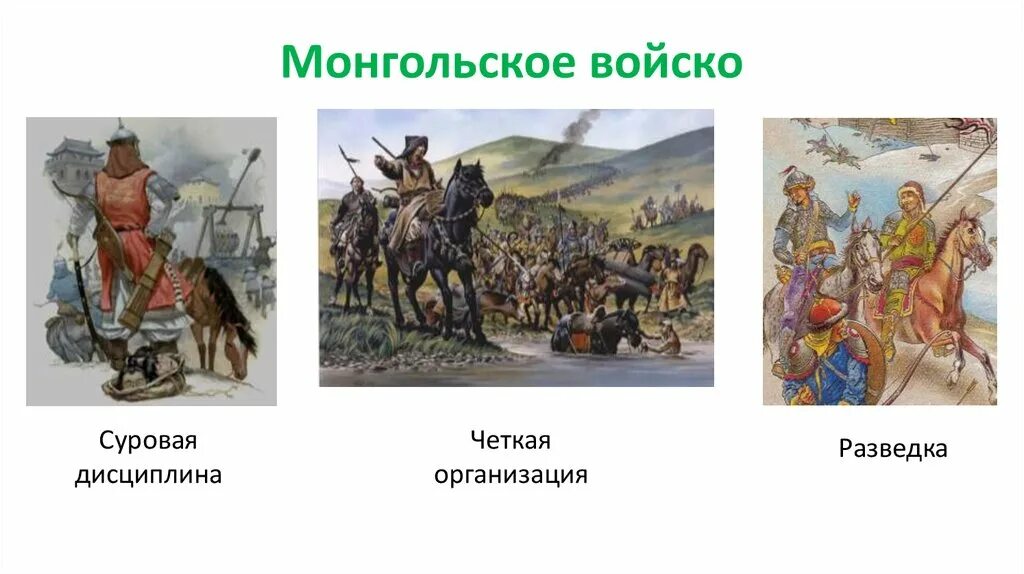 Монгольское войско

Суровая дисциплина

Четкая организация

Разведка